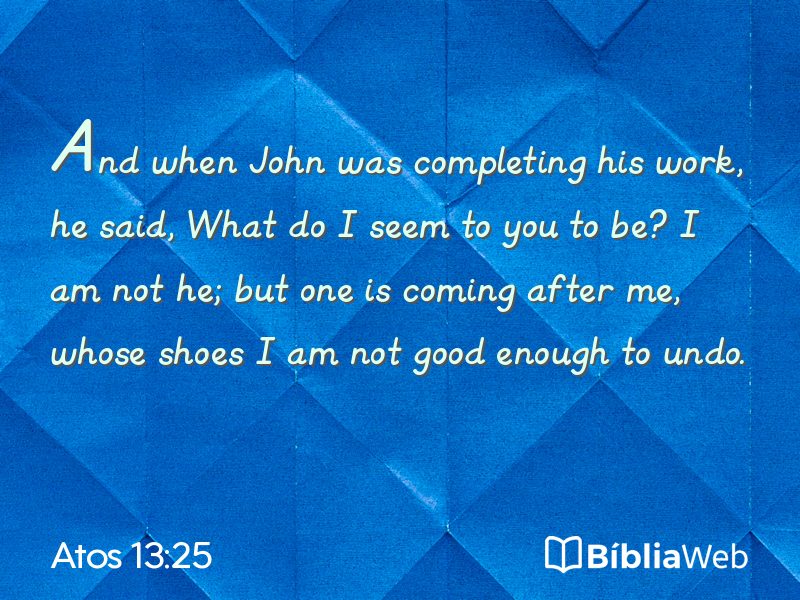 And when John was completing his work, he said, What do I seem to you to be? I am not he; but one is coming after me, whose shoes I am not good enough to undo.

Atos 13:25

BíbliaWeb